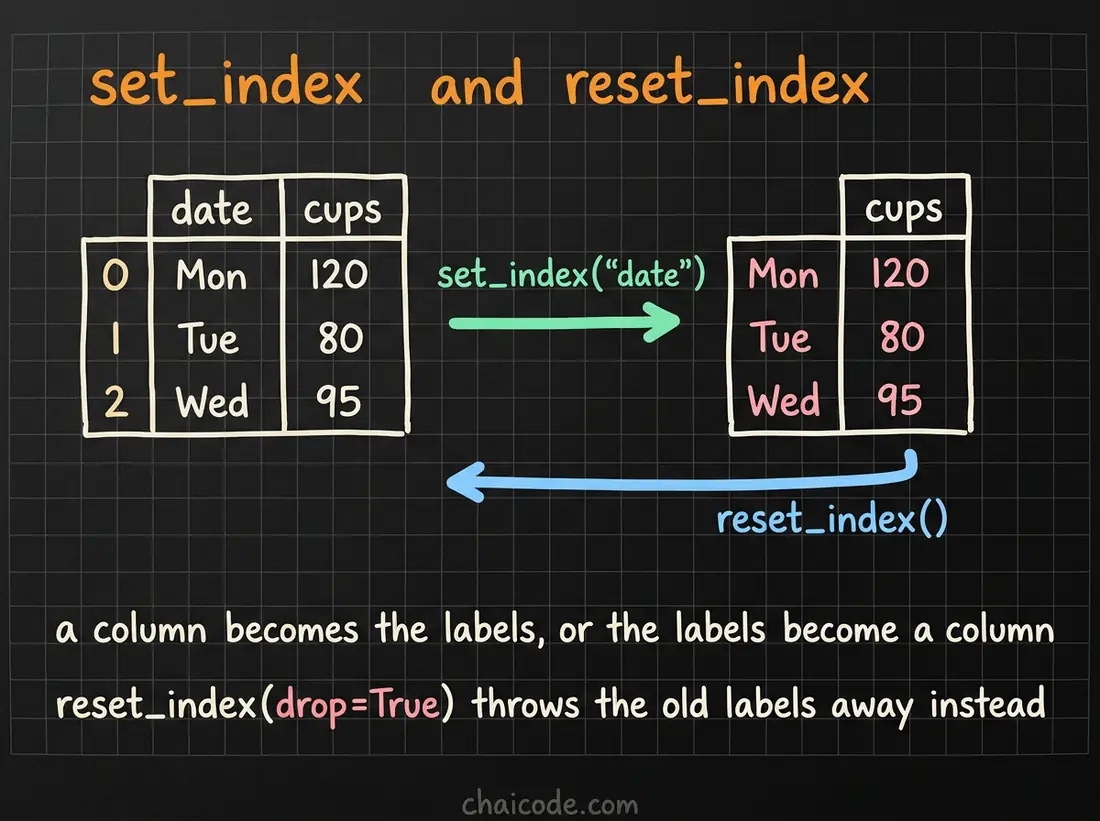 set_index and reset_index

|   | date | cups |
|---|---|---|
| 0 | Mon | 120 |
| 1 | Tue | 80 |
| 2 | Wed | 95 |

set_index("date")

|   | cups |
|---|---|
| Mon | 120 |
| Tue | 80 |
| Wed | 95 |

reset_index()

a column becomes the labels, or the labels become a column

reset_index(drop=True) throws the old labels away instead

chaicode.com